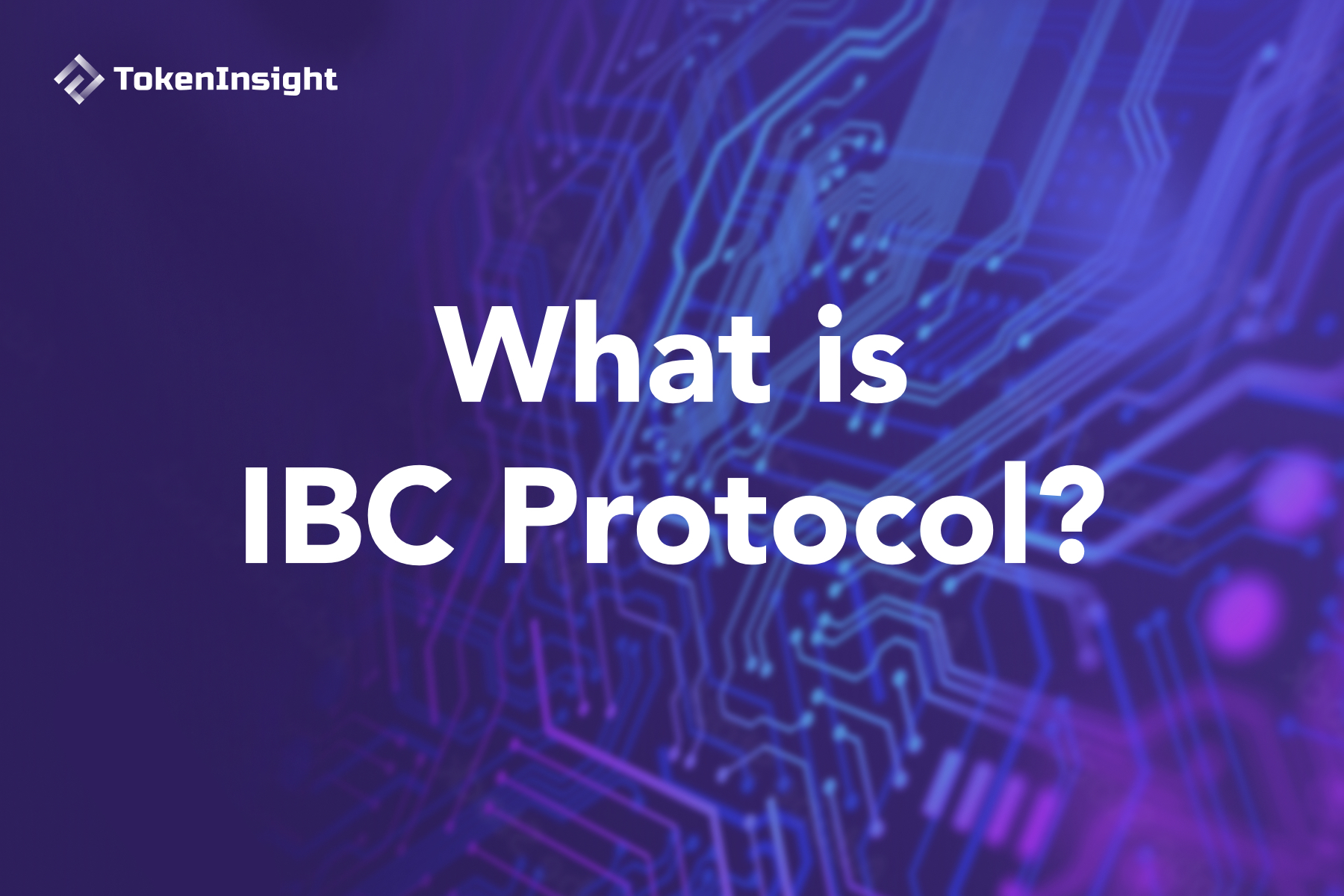 TokenInsight

What is
IBC Protocol?